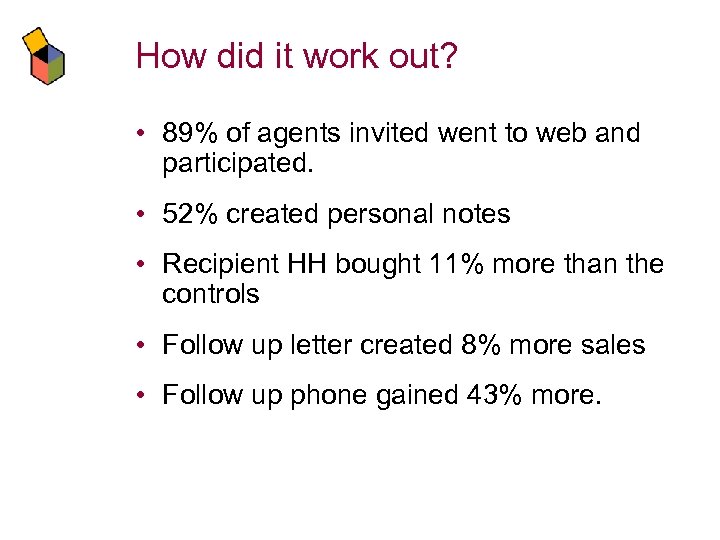 How did it work out?

• 89% of agents invited went to web and participated.

• 52% created personal notes

• Recipient HH bought 11% more than the controls

• Follow up letter created 8% more sales

• Follow up phone gained 43% more.